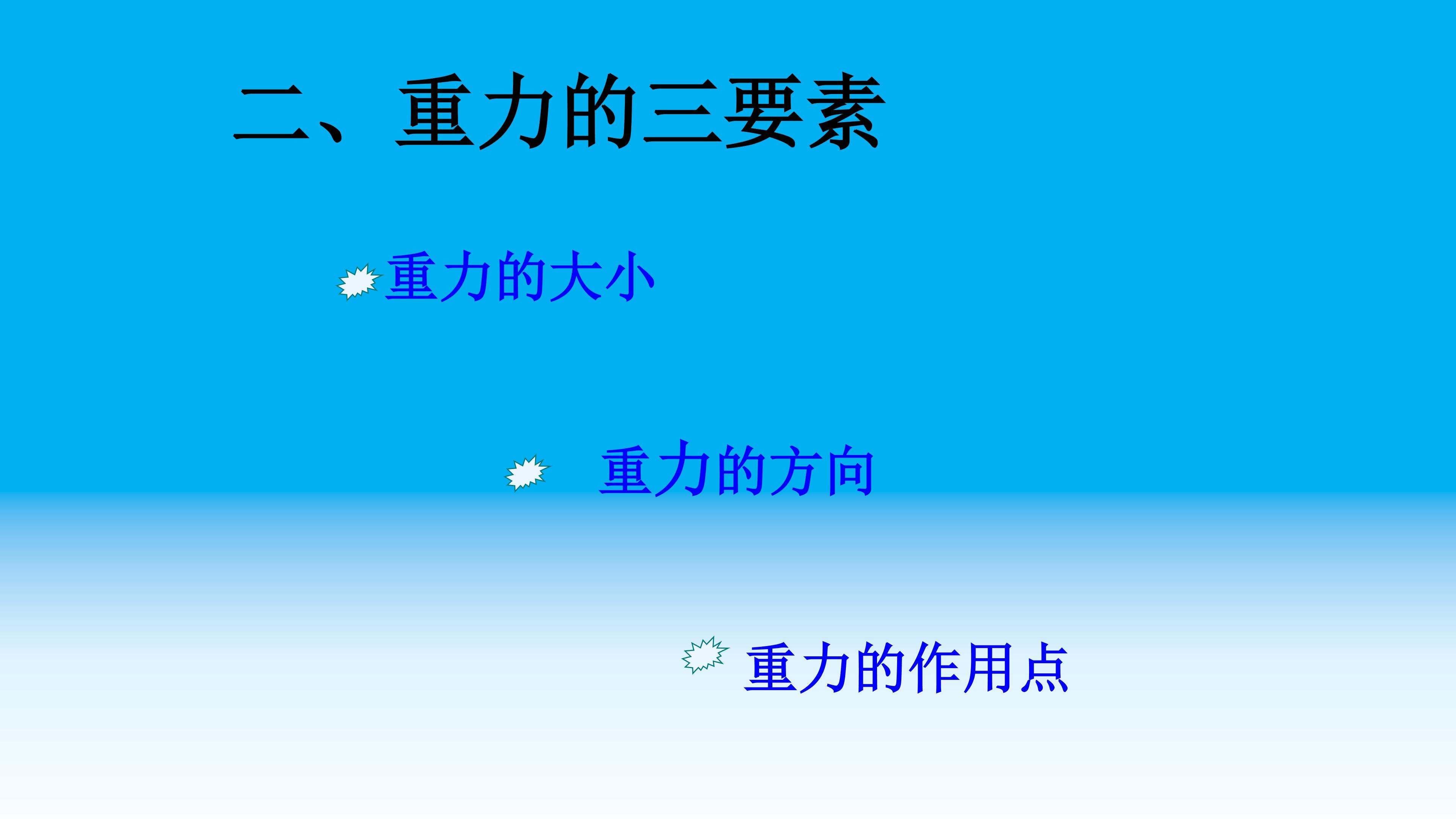 二、重力的三要素

重力的大小

重力的方向

重力的作用点